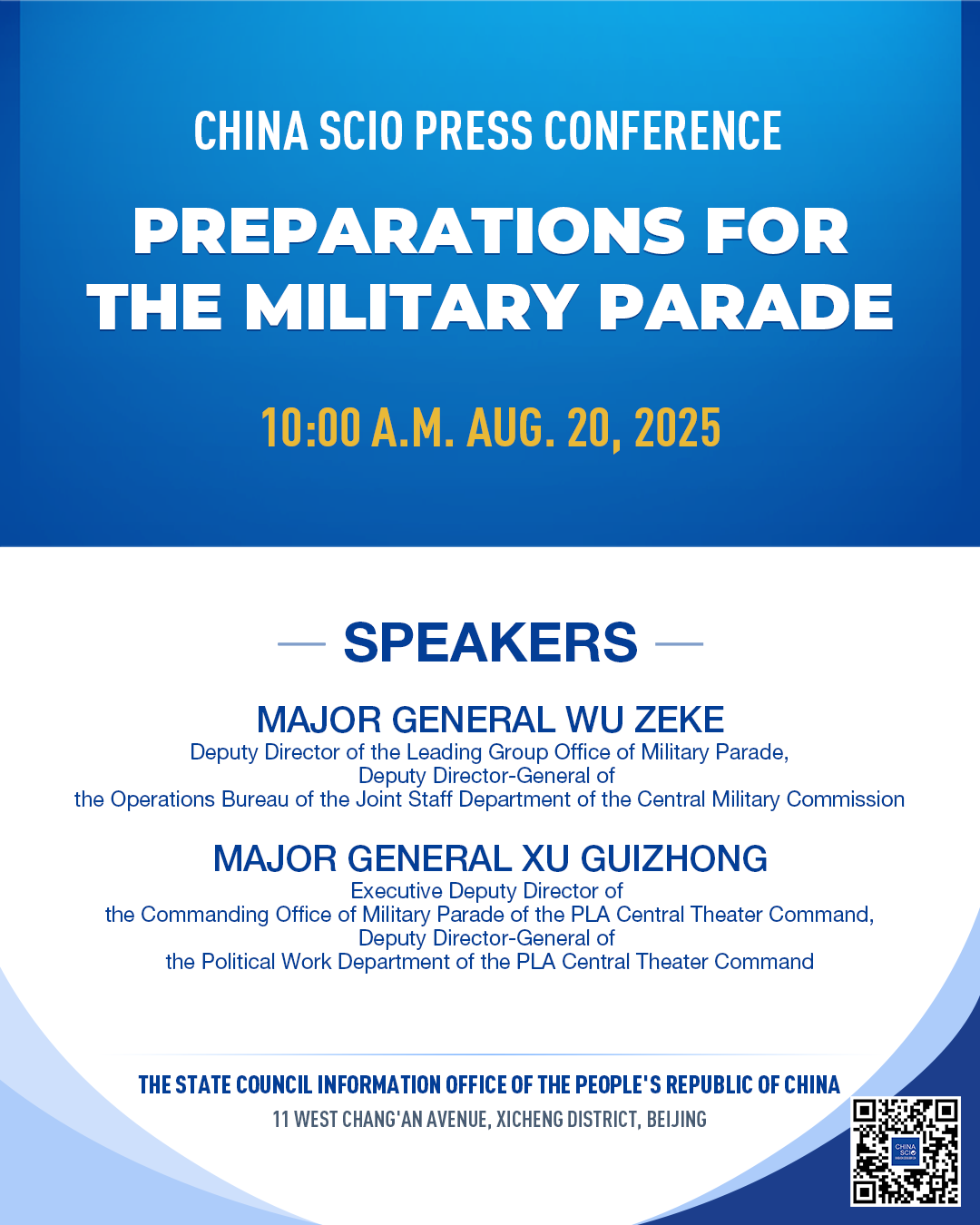 CHINA SCIO PRESS CONFERENCE

PREPARATIONS FOR THE MILITARY PARADE

10:00 A.M. AUG. 20, 2025

SPEAKERS

MAJOR GENERAL WU ZEKE
Deputy Director of the Leading Group Office of Military Parade, Deputy Director-General of the Operations Bureau of the Joint Staff Department of the Central Military Commission

MAJOR GENERAL XU GUIZHONG
Executive Deputy Director of the Commanding Office of Military Parade of the PLA Central Theater Command, Deputy Director-General of the Political Work Department of the PLA Central Theater Command

THE STATE COUNCIL INFORMATION OFFICE OF THE PEOPLE'S REPUBLIC OF CHINA
11 WEST CHANG'AN AVENUE, XICHENG DISTRICT, BEIJING

CHINA SCIO